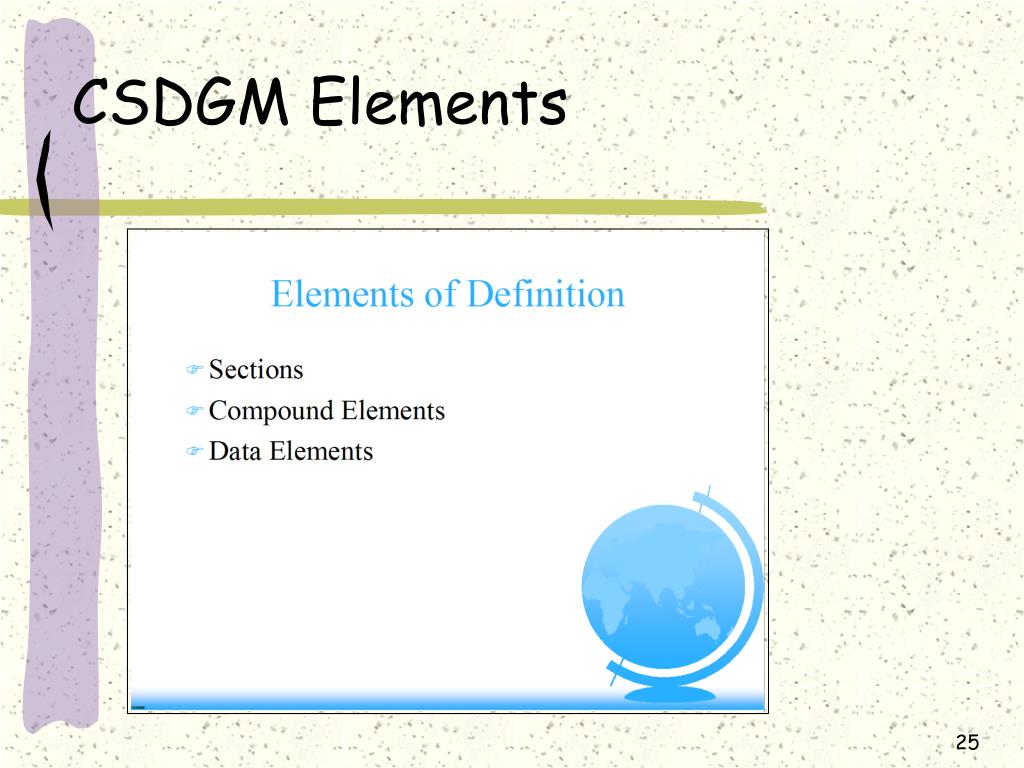 CSDGM Elements

Elements of Definition

Sections
Compound Elements
Data Elements

25